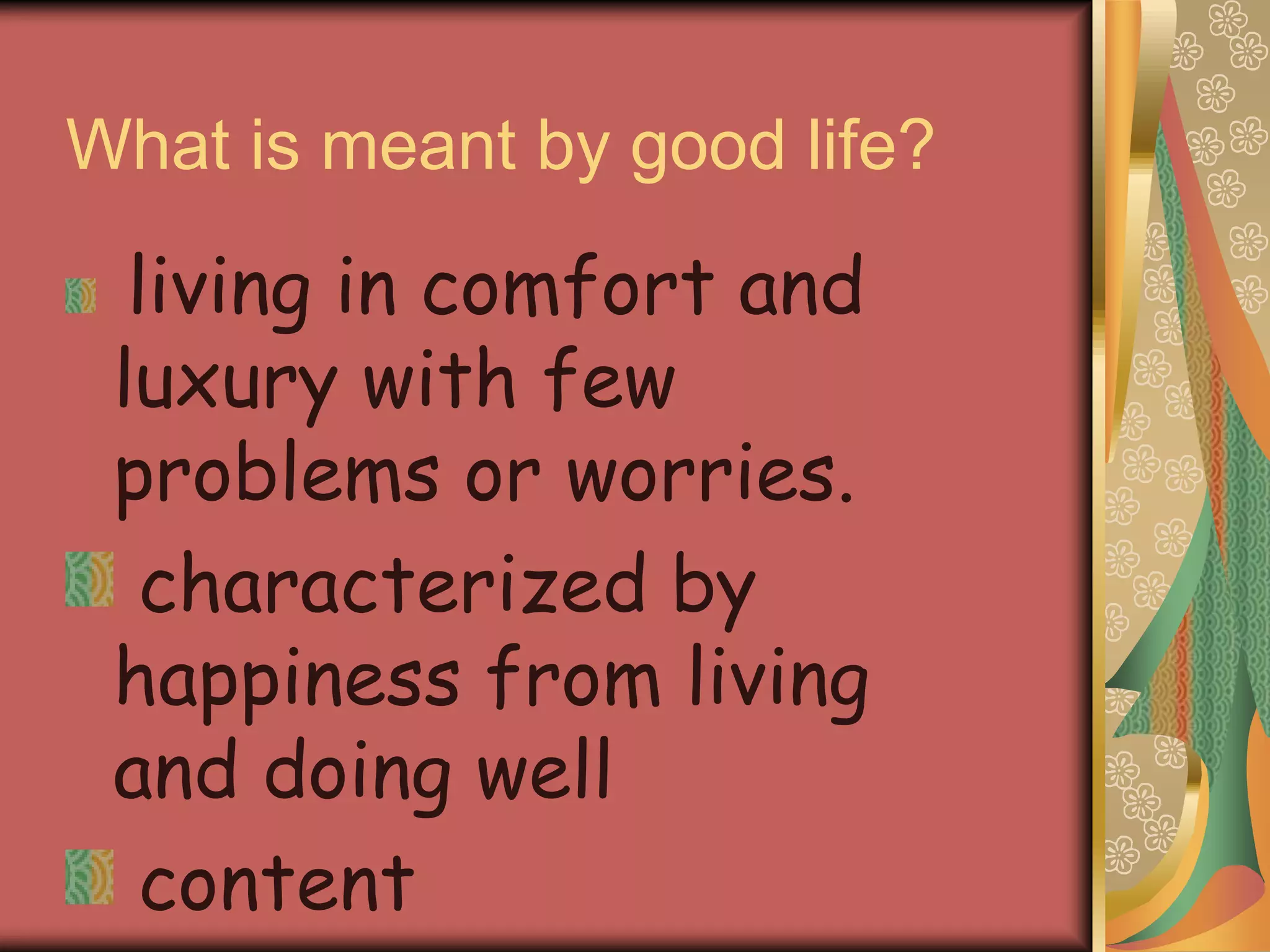 What is meant by good life?

living in comfort and luxury with few problems or worries.

characterized by happiness from living and doing well

content